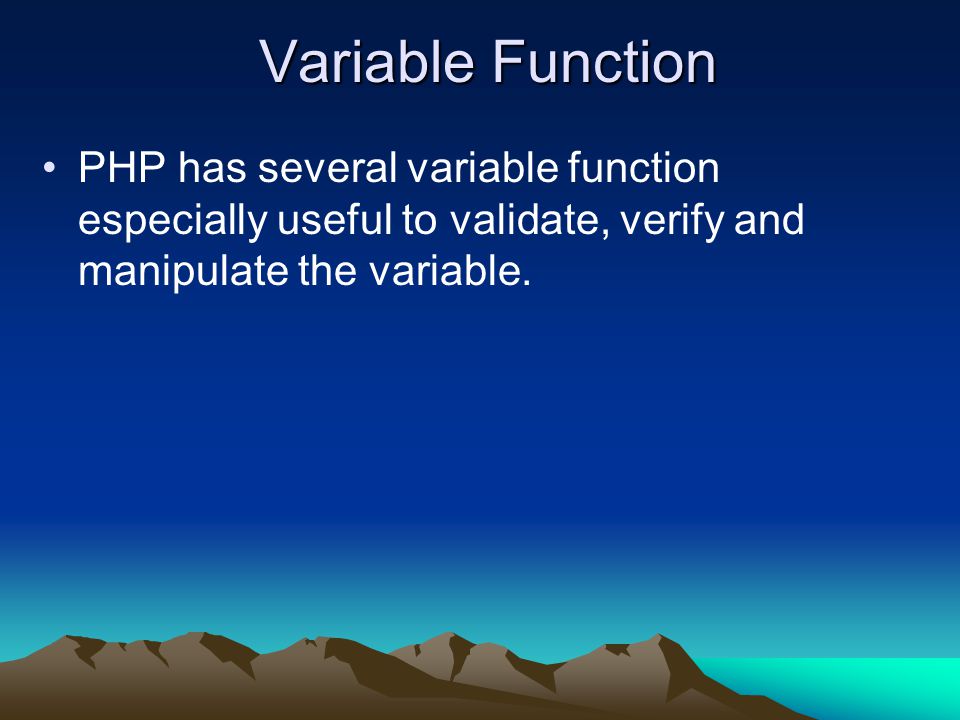 Variable Function

• PHP has several variable function especially useful to validate, verify and manipulate the variable.